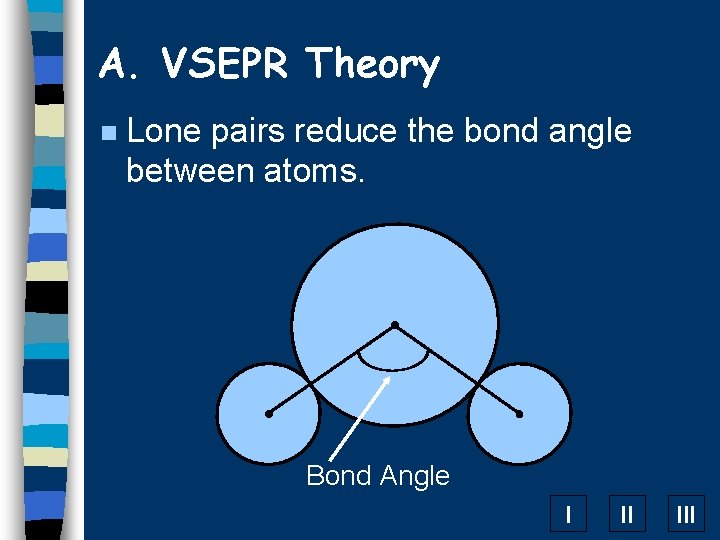 A. VSEPR Theory

Lone pairs reduce the bond angle between atoms.

Bond Angle

I II III